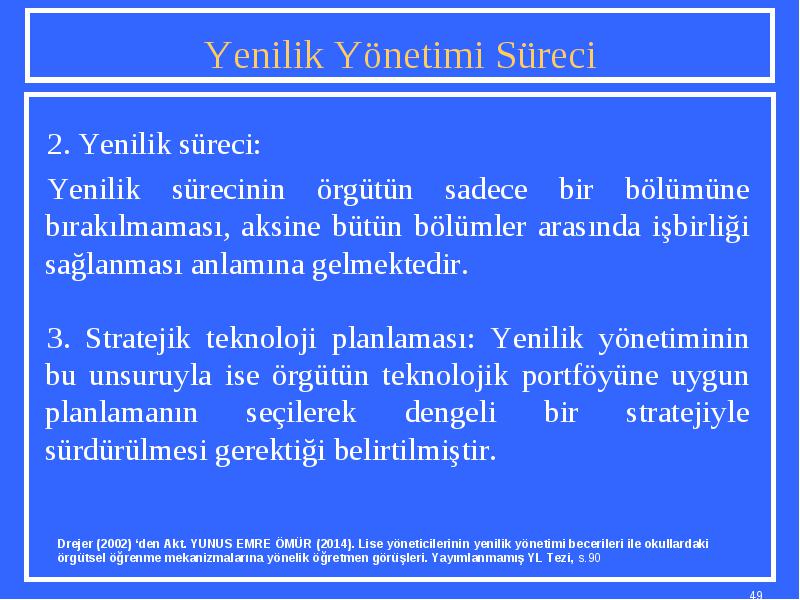 Yenilik Yönetimi Süreci

2. Yenilik süreci:

Yenilik sürecinin örgütün sadece bir bölümüne bırakılmaması, aksine bütün bölümler arasında işbirliği sağlanması anlamına gelmektedir.

3. Stratejik teknoloji planlaması: Yenilik yönetiminin bu unsuruyla ise örgütün teknolojik portföyüne uygun planlamanın seçilerek dengeli bir stratejiyle sürdürülmesi gerektiği belirtilmiştir.

Drejer (2002) 'den Akt. YUNUS EMRE ÖMÜR (2014). Lise yöneticilerinin yenilik yönetimi becerileri ile okullardaki örgütsel öğrenme mekanizmalarına yönelik öğretmen görüşleri. Yayımlanmamış YL Tezi, s.90

49